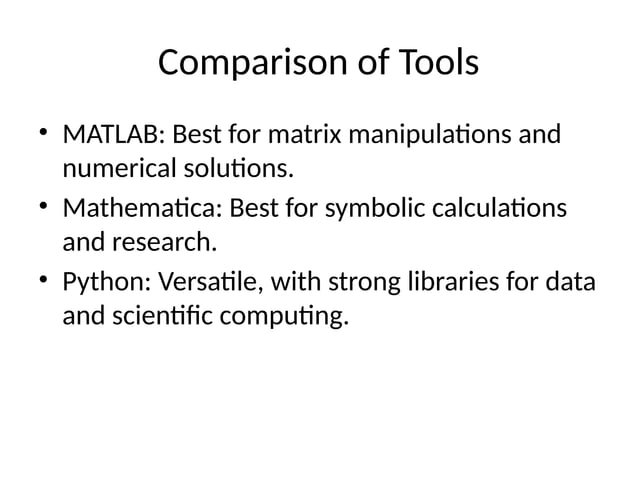 Comparison of Tools

• MATLAB: Best for matrix manipulations and numerical solutions.
• Mathematica: Best for symbolic calculations and research.
• Python: Versatile, with strong libraries for data and scientific computing.